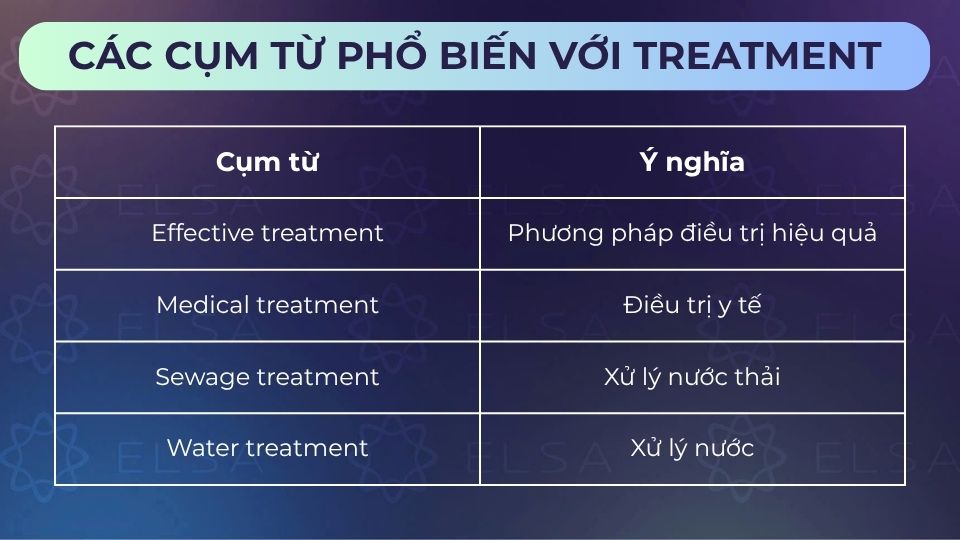 CÁC CỤM TỪ PHỔ BIẾN VỚI TREATMENT

| Cụm từ | Ý nghĩa |
|---|---|
| Effective treatment | Phương pháp điều trị hiệu quả |
| Medical treatment | Điều trị y tế |
| Sewage treatment | Xử lý nước thải |
| Water treatment | Xử lý nước |

ELSA